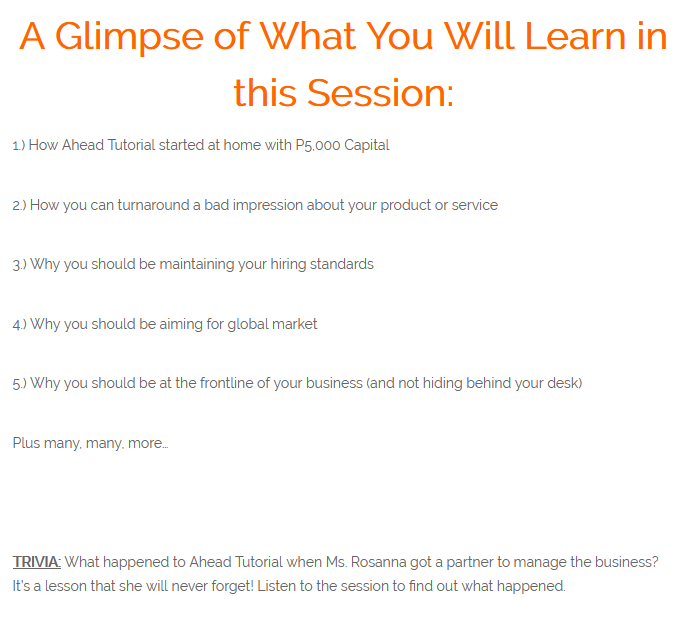 A Glimpse of What You Will Learn in this Session:

1.) How Ahead Tutorial started at home with P5,000 Capital

2.) How you can turnaround a bad impression about your product or service

3.) Why you should be maintaining your hiring standards

4.) Why you should be aiming for global market

5.) Why you should be at the frontline of your business (and not hiding behind your desk)

Plus many, many, more...

TRIVIA: What happened to Ahead Tutorial when Ms. Rosanna got a partner to manage the business? It's a lesson that she will never forget! Listen to the session to find out what happened.